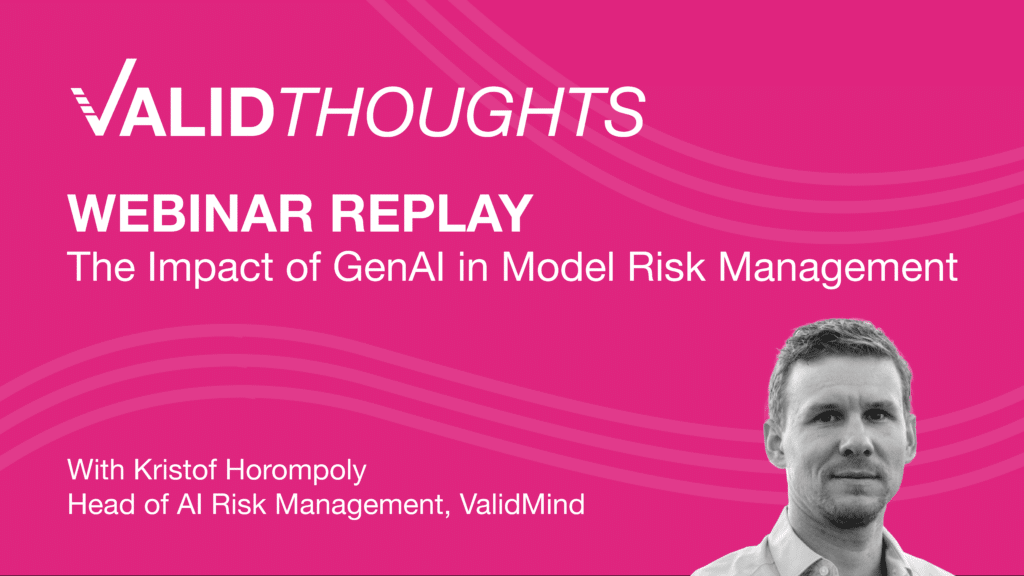 VALIDTHOUGHTS

WEBINAR REPLAY
The Impact of GenAI in Model Risk Management

With Kristof Horompoly
Head of AI Risk Management, ValidMind